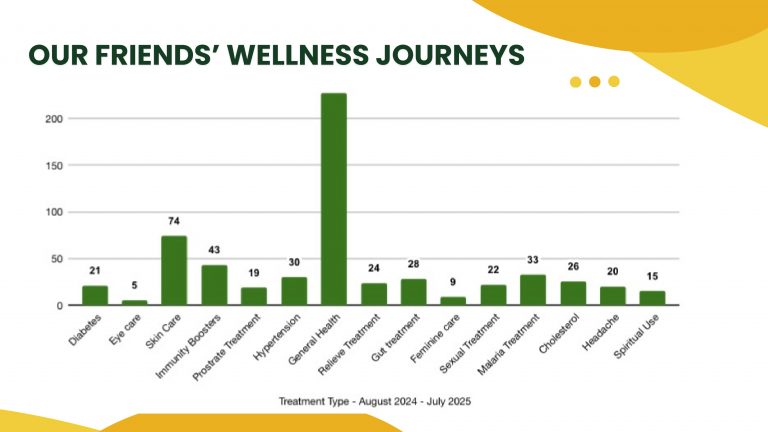 OUR FRIENDS' WELLNESS JOURNEYS

200
150
100
50
0

21
5
74
43
19
30
24
28
9
22
33
26
20
15

Diabetes
Eye care
Skin Care
Immunity Boosters
Prostrate Treatment
Hypertension
General Health
Relieve Treatment
Gut treatment
Feminine care
Sexual Treatment
Malaria Treatment
Cholesterol
Headache
Spiritual Use

Treatment Type - August 2024 - July 2025